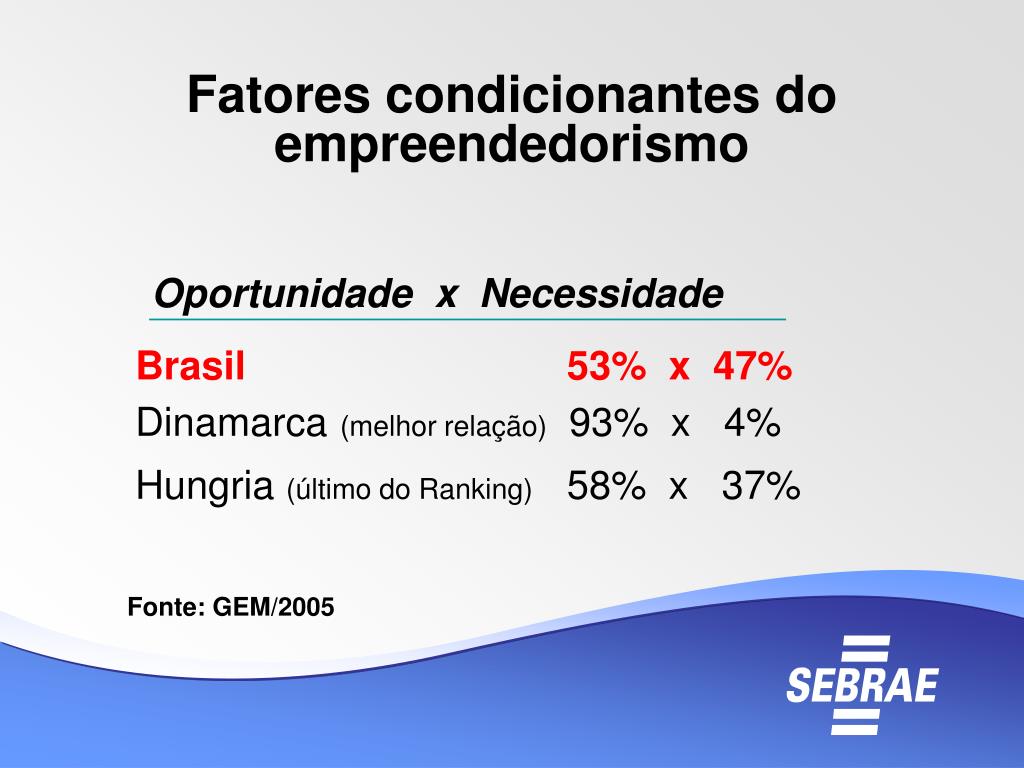 Fatores condicionantes do empreendedorismo

Oportunidade x Necessidade

Brasil 53% x 47%
Dinamarca (melhor relação) 93% x 4%
Hungria (último do Ranking) 58% x 37%

Fonte: GEM/2005

SEBRAE